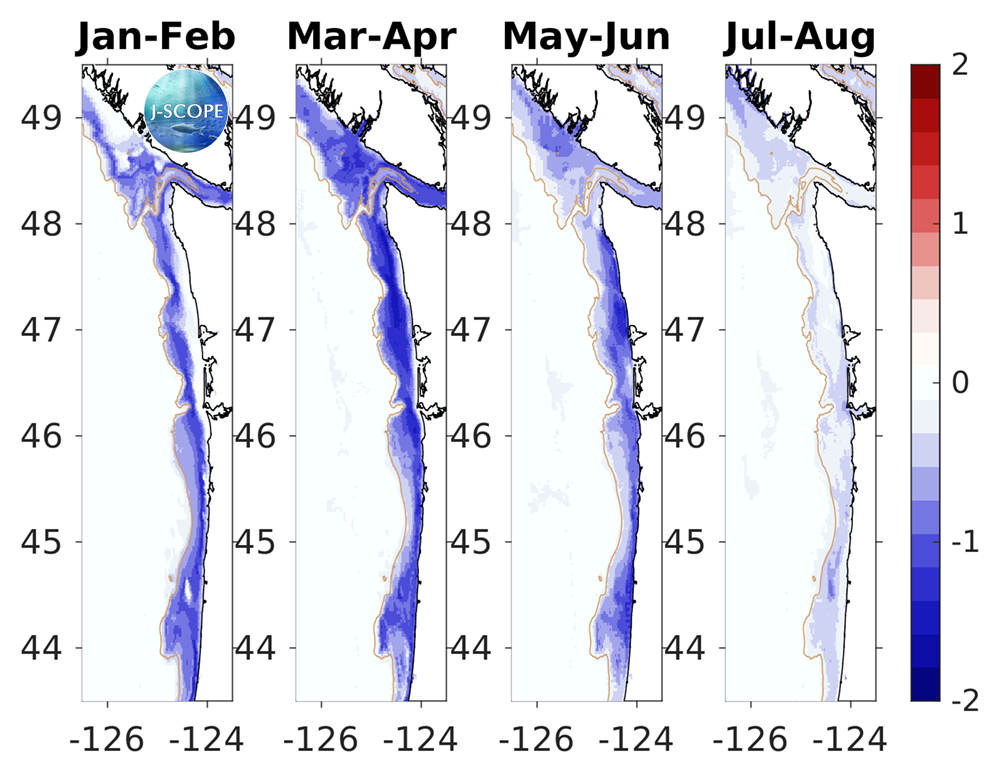 Jan-Feb

J-SCOPE

49
48
47
46
45
44

-126 -124

Mar-Apr

49
48
47
46
45
44

-126 -124

May-Jun

49
48
47
46
45
44

-126 -124

Jul-Aug

49
48
47
46
45
44

-126 -124

2
1
0
-1
-2